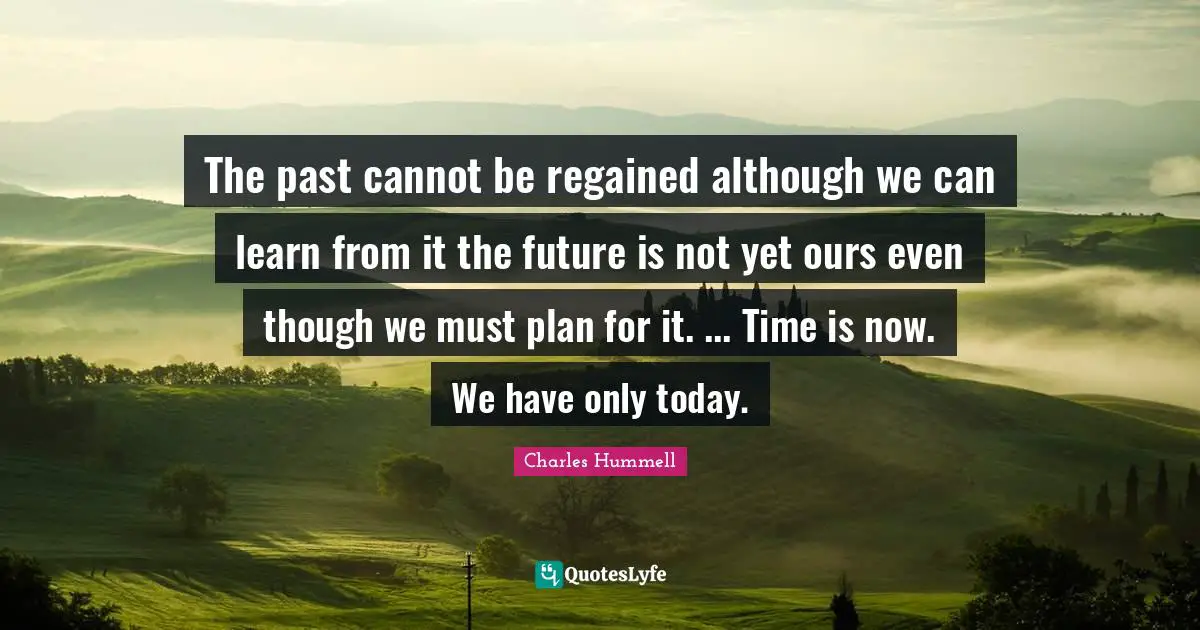 The past cannot be regained although we can learn from it the future is not yet ours even though we must plan for it. ... Time is now. We have only today.

Charles Hummell

QuotesLyfe